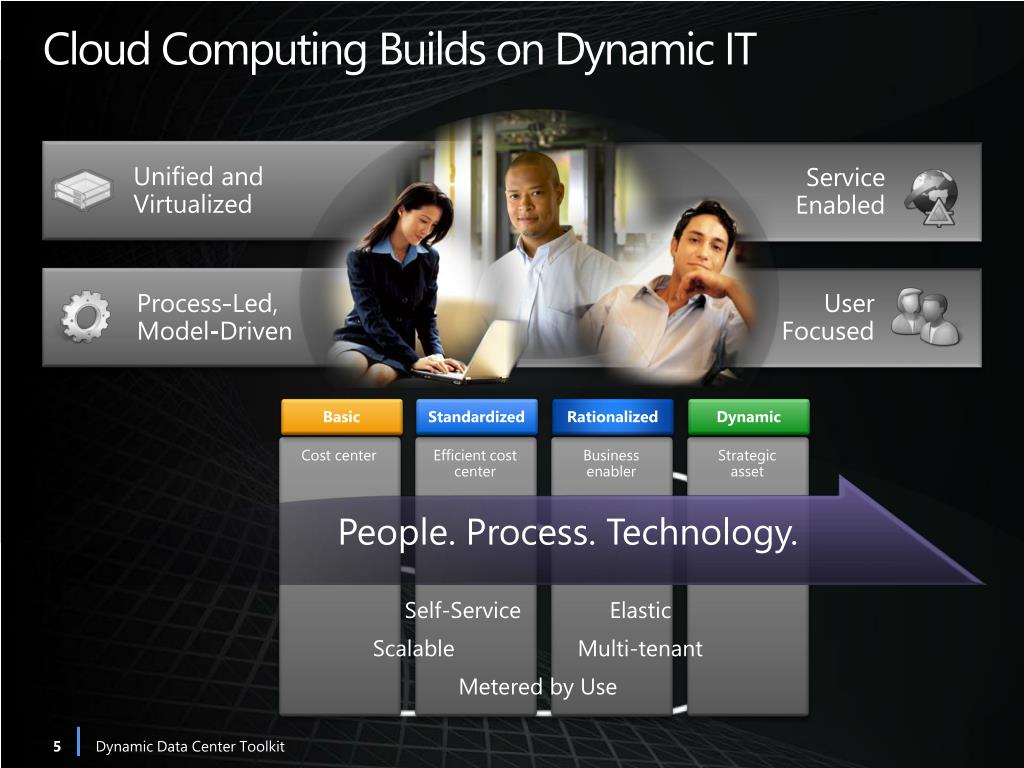 Cloud Computing Builds on Dynamic IT

Unified and Virtualized

Service Enabled

Process-Led, Model-Driven

User Focused

| Basic | Standardized | Rationalized | Dynamic |
|---|---|---|---|
| Cost center | Efficient cost center | Business enabler | Strategic asset |

People. Process. Technology.

Self-Service

Elastic

Scalable

Multi-tenant

Metered by Use

5

Dynamic Data Center Toolkit